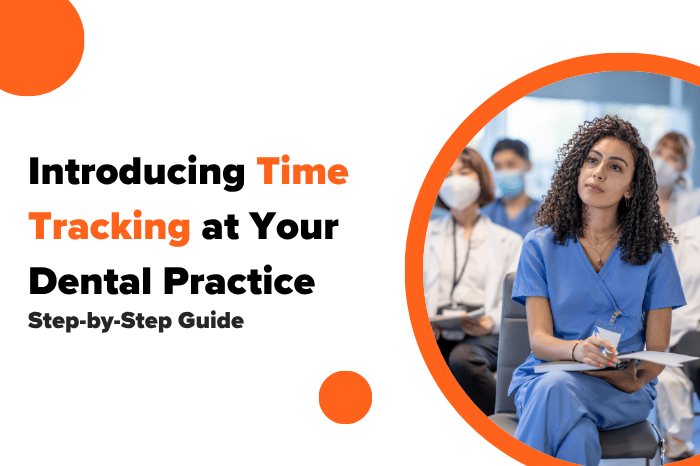 Introducing Time Tracking at Your Dental Practice

Step-by-Step Guide